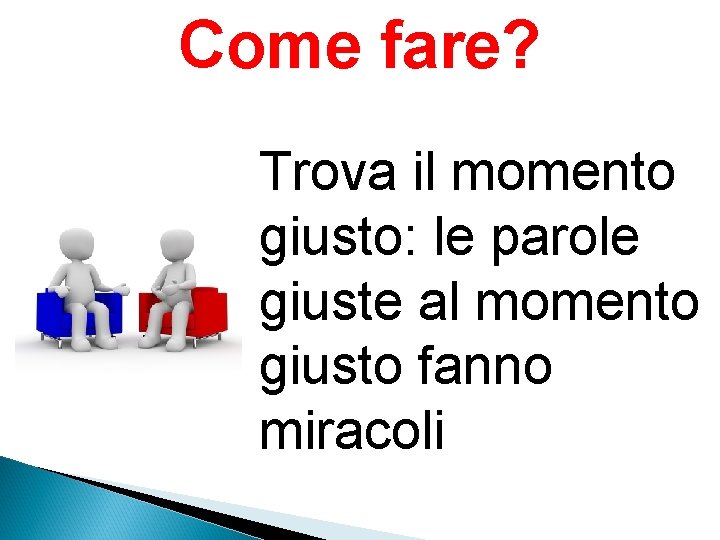 Come fare?

Trova il momento giusto: le parole giuste al momento giusto fanno miracoli